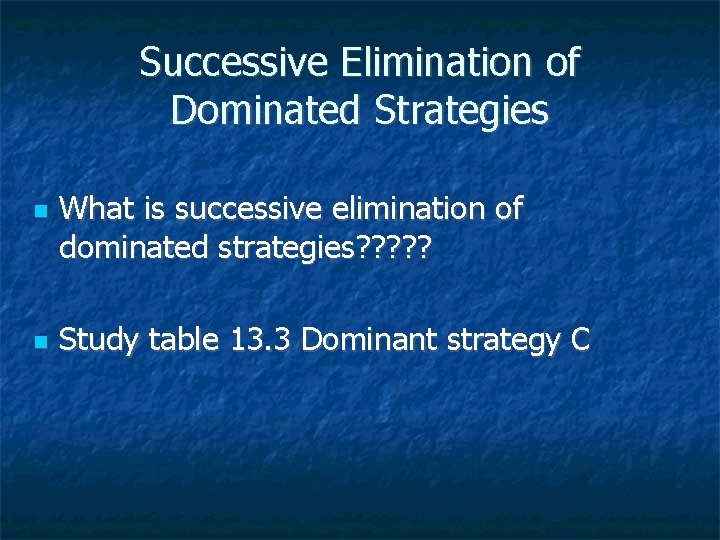 Successive Elimination of Dominated Strategies

What is successive elimination of dominated strategies?????

Study table 13.3 Dominant strategy C